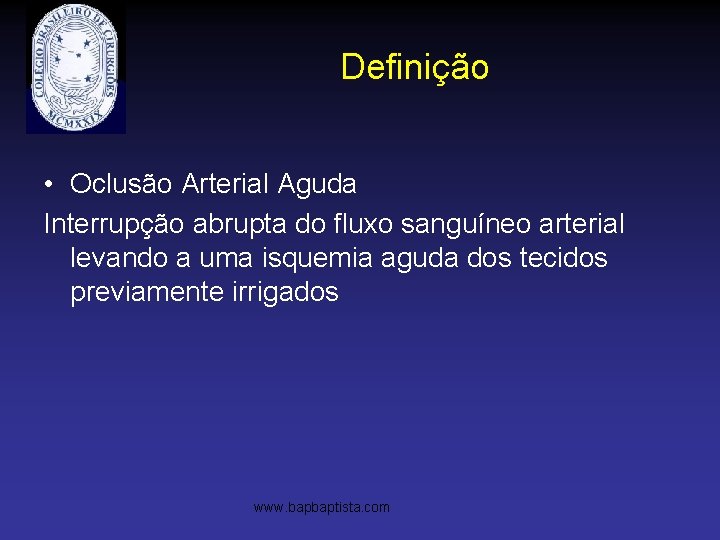 COLEGIO BRASILEIRO DE CIRURGIÕES
MCMXXIX

Definição

• Oclusão Arterial Aguda

Interrupção abrupta do fluxo sanguíneo arterial levando a uma isquemia aguda dos tecidos previamente irrigados

www.bapbaptista.com